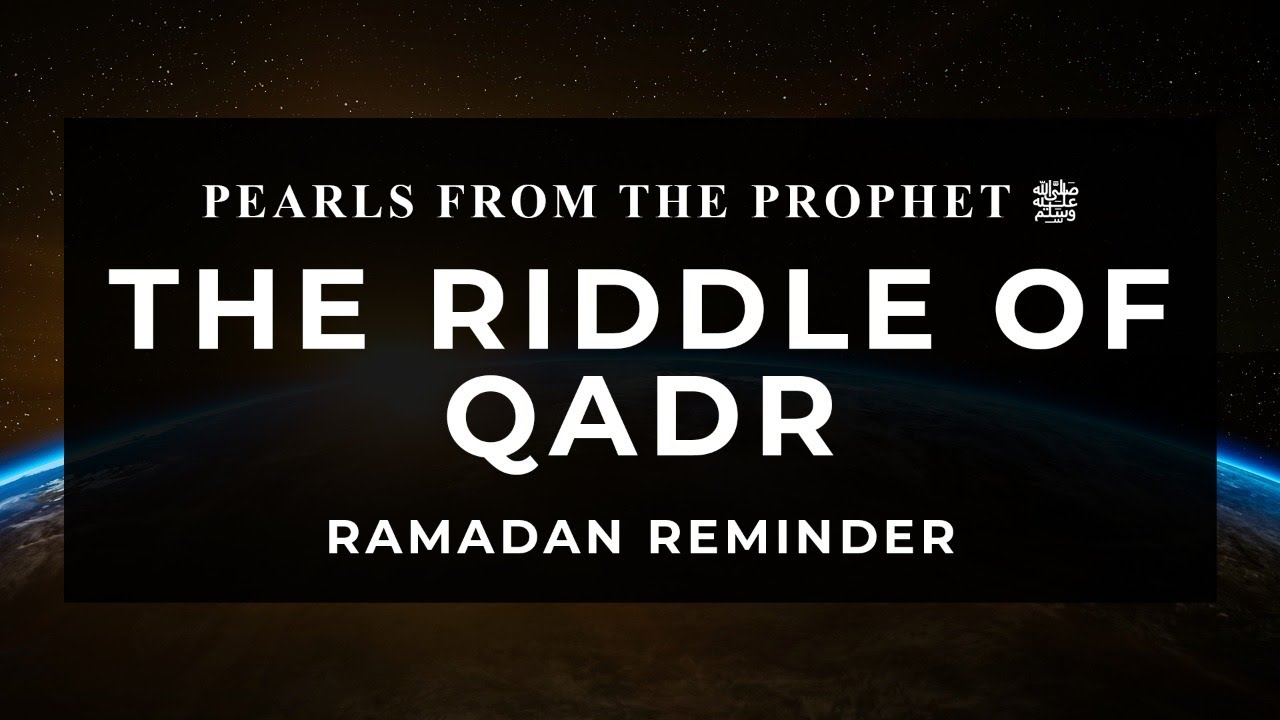 PEARLS FROM THE PROPHET ﷺ

THE RIDDLE OF QADR

RAMADAN REMINDER